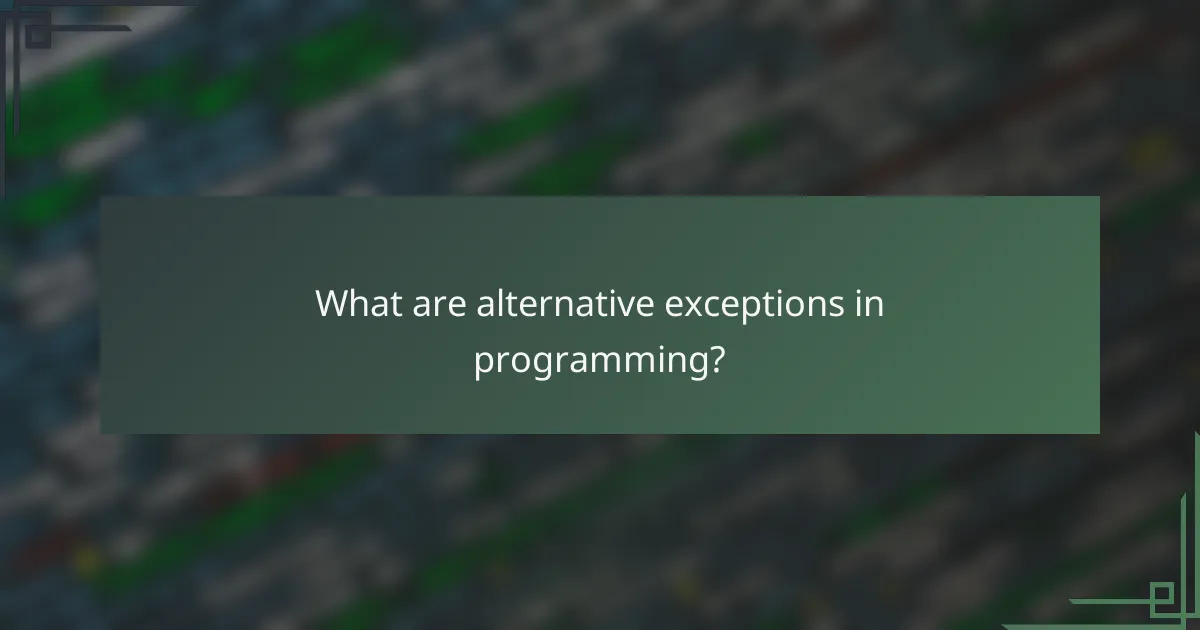 What are alternative exceptions in programming?